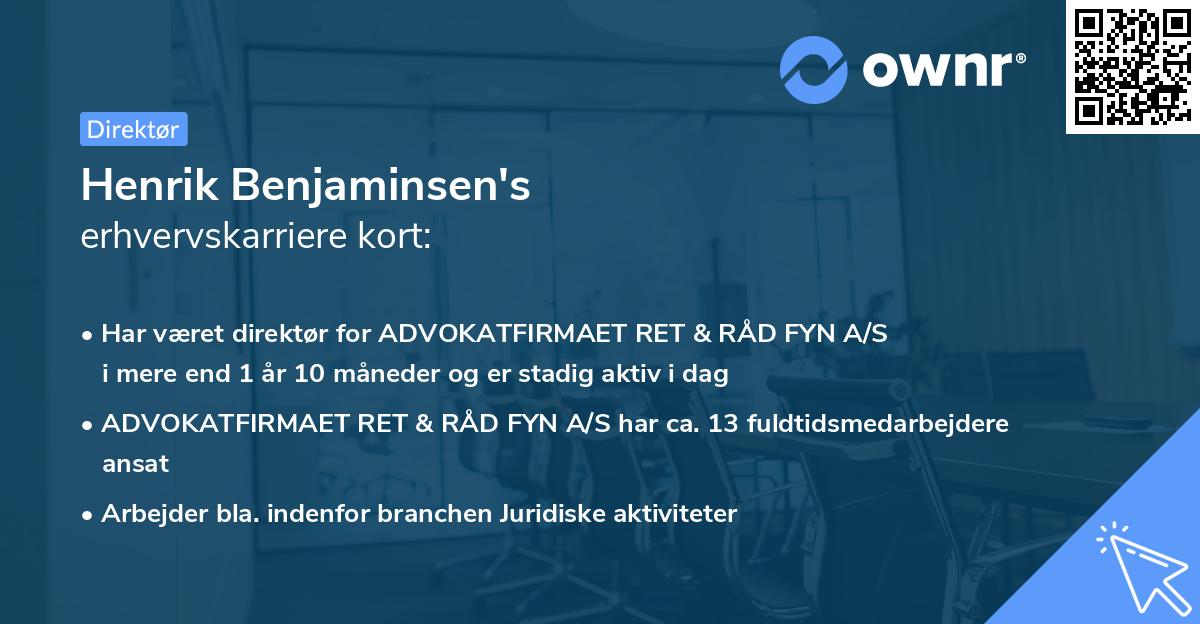 ownr®

Direktør

Henrik Benjaminsen's
erhvervskarriere kort:

• Har været direktør for ADVOKATFIRMAET RET & RÅD FYN A/S i mere end 1 år 10 måneder og er stadig aktiv i dag

• ADVOKATFIRMAET RET & RÅD FYN A/S har ca. 13 fuldtidsmedarbejdere ansat

• Arbejder bla. indenfor branchen Juridiske aktiviteter